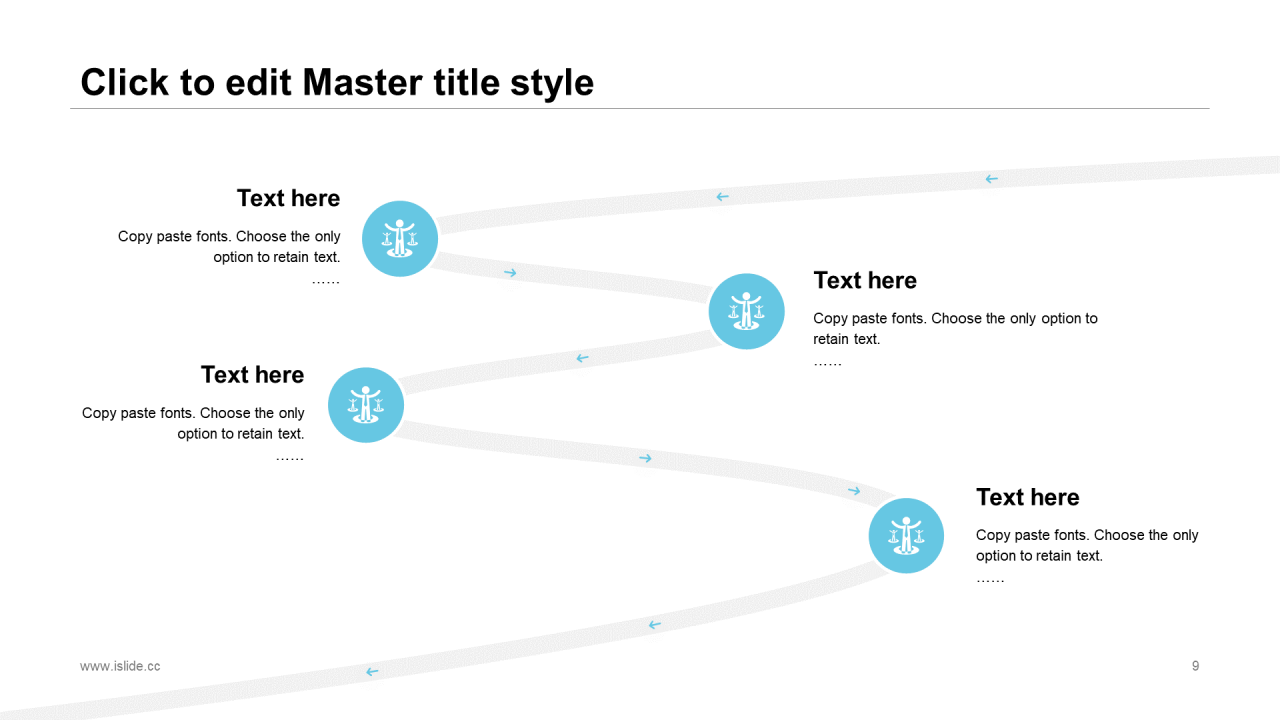 Click to edit Master title style

Text here

Copy paste fonts. Choose the only option to retain text.
……

Text here

Copy paste fonts. Choose the only option to retain text.
……

Text here

Copy paste fonts. Choose the only option to retain text.
……

Text here

Copy paste fonts. Choose the only option to retain text.
……

www.islide.cc

9